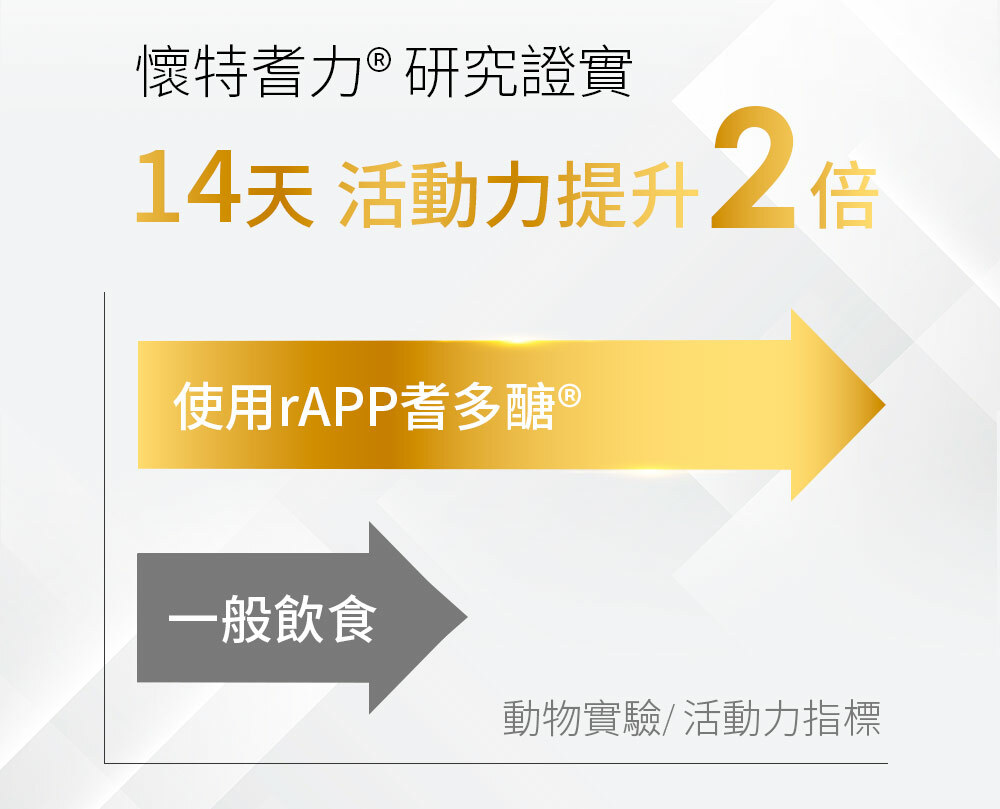 懷特耆力® 研究證實

14天 活動力提升 2 倍

使用rAPP耆多醣®

一般飲食

動物實驗/ 活動力指標